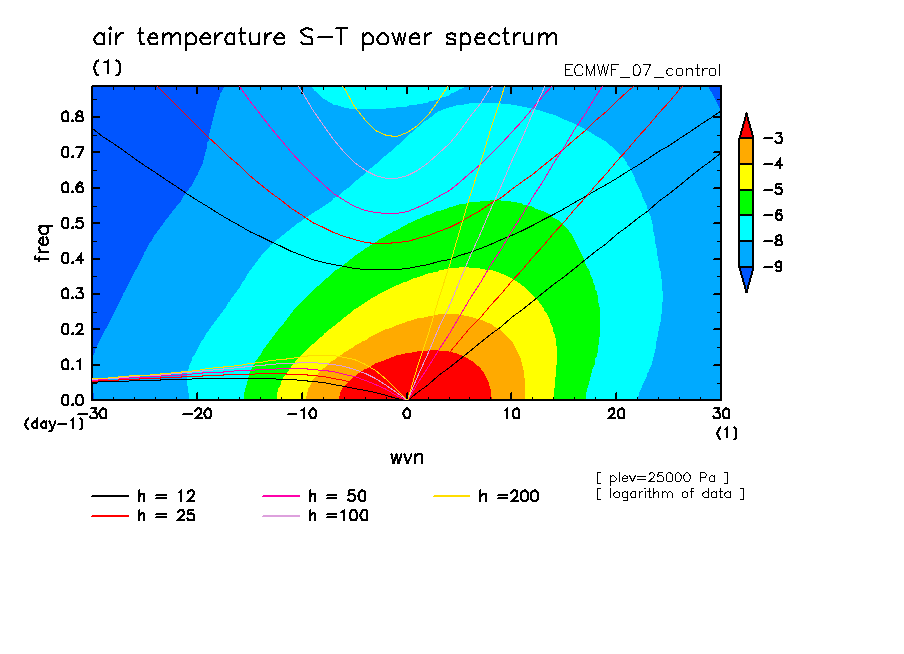 air temperature S−T power spectrum
(1)
ECMWF_07_control

freq
0.8
0.7
0.6
0.5
0.4
0.3
0.2
0.1
0.0
(day−1)

−30 −20 −10 0 10 20 30
(1)
wvn

−3
−4
−5
−6
−8
−9

[ plev=25000 Pa ]
[ logarithm of data ]

h = 12
h = 25
h = 50
h =100
h =200